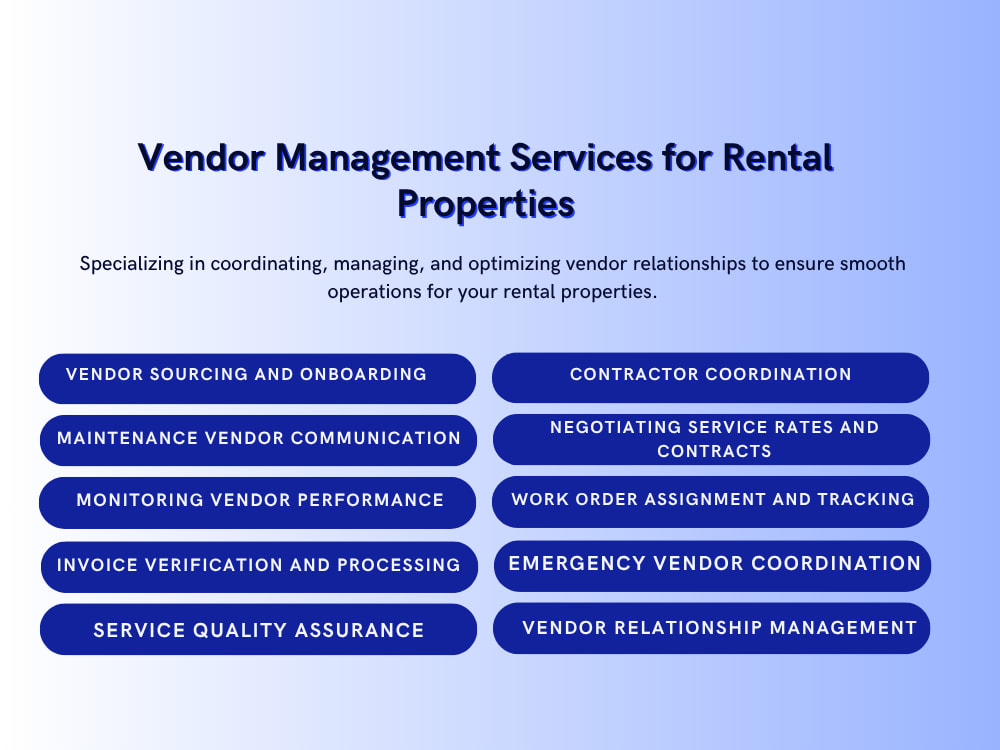 Vendor Management Services for Rental Properties

Specializing in coordinating, managing, and optimizing vendor relationships to ensure smooth operations for your rental properties.

VENDOR SOURCING AND ONBOARDING

MAINTENANCE VENDOR COMMUNICATION

MONITORING VENDOR PERFORMANCE

INVOICE VERIFICATION AND PROCESSING

SERVICE QUALITY ASSURANCE

CONTRACTOR COORDINATION

NEGOTIATING SERVICE RATES AND CONTRACTS

WORK ORDER ASSIGNMENT AND TRACKING

EMERGENCY VENDOR COORDINATION

VENDOR RELATIONSHIP MANAGEMENT